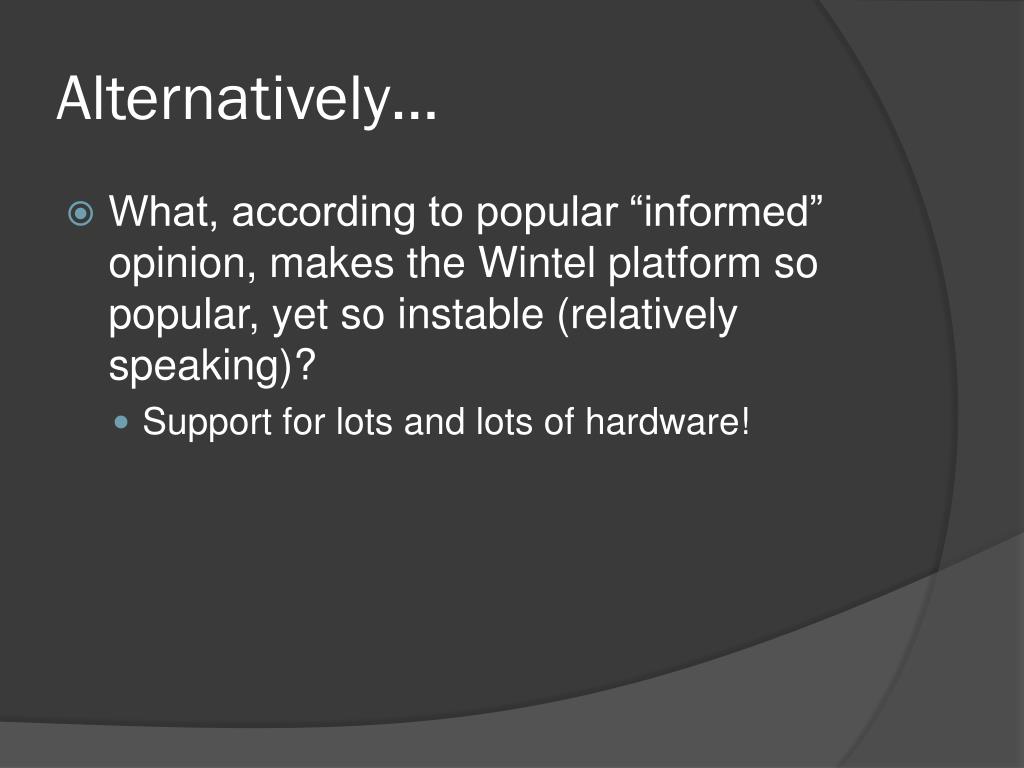 Alternatively…

What, according to popular “informed” opinion, makes the Wintel platform so popular, yet so instable (relatively speaking)?

Support for lots and lots of hardware!